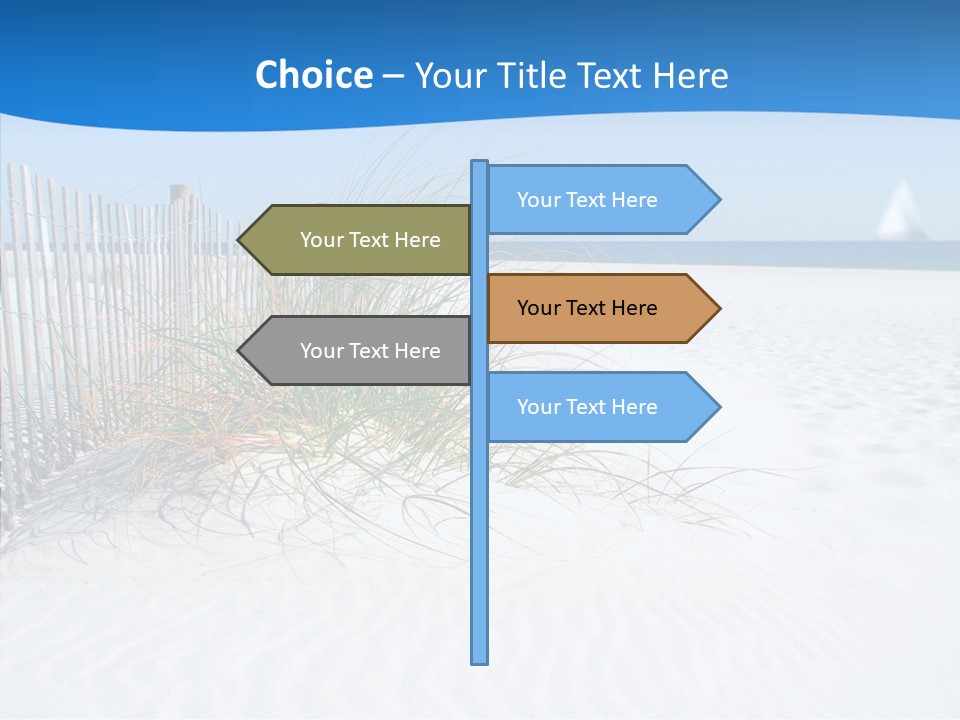 Choice – Your Title Text Here

Your Text Here

Your Text Here

Your Text Here

Your Text Here

Your Text Here